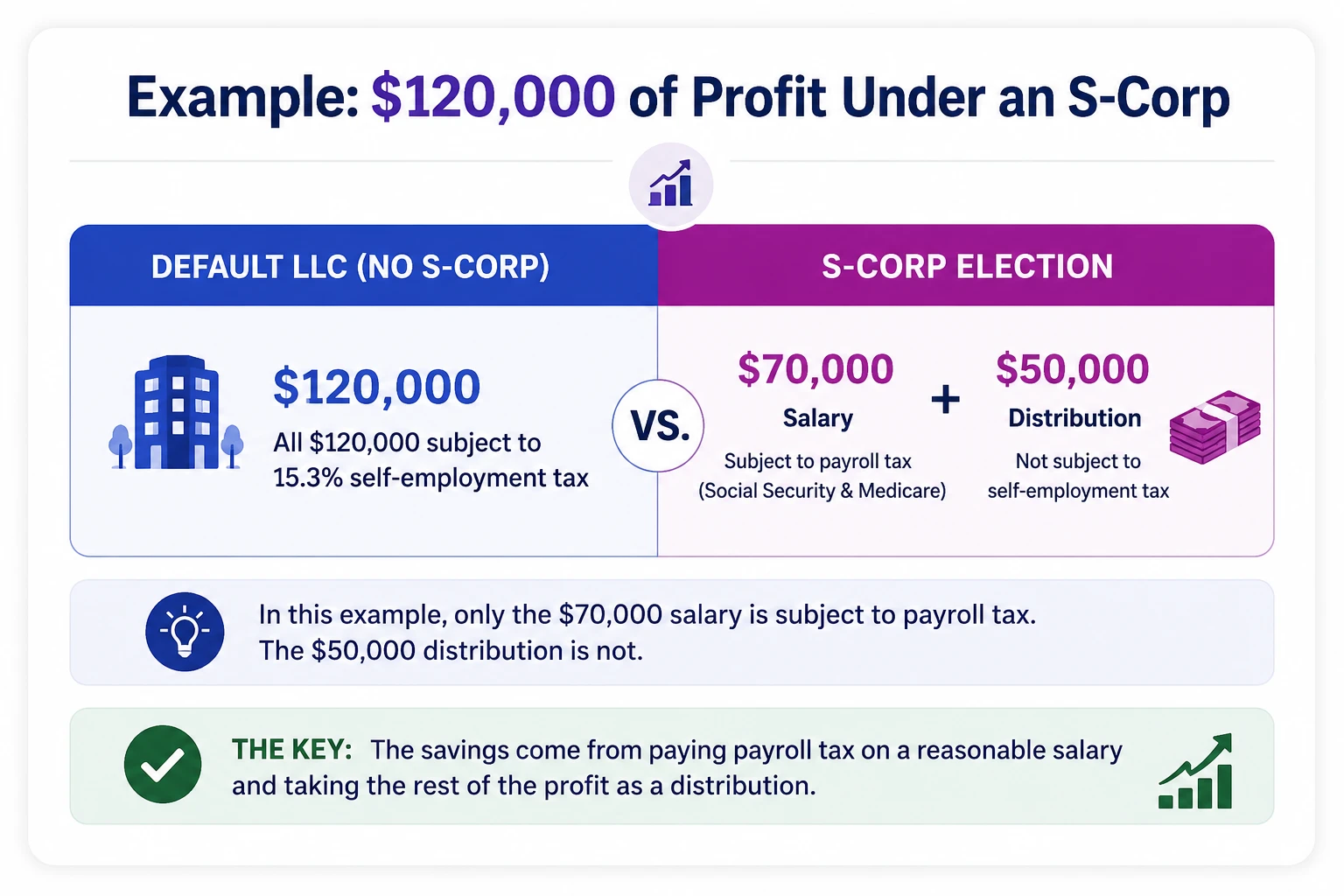 Example: \$120,000 of Profit Under an S-Corp

DEFAULT LLC (NO S-CORP)

\$120,000

All \$120,000 subject to 15.3% self-employment tax

VS.

S-CORP ELECTION

\$70,000

Salary

Subject to payroll tax (Social Security & Medicare)

+

\$50,000

Distribution

Not subject to self-employment tax

In this example, only the \$70,000 salary is subject to payroll tax. The \$50,000 distribution is not.

THE KEY: The savings come from paying payroll tax on a reasonable salary and taking the rest of the profit as a distribution.